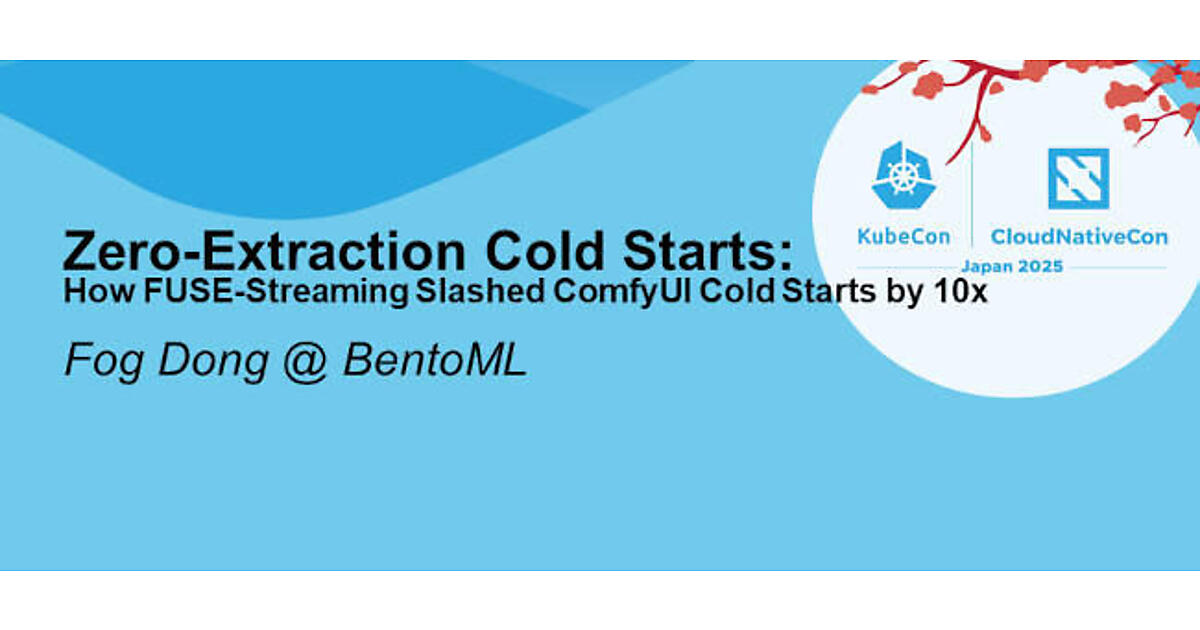 KubeCon CloudNativeCon
Japan 2025

Zero-Extraction Cold Starts:
How FUSE-Streaming Slashed ComfyUI Cold Starts by 10x

Fog Dong @ BentoML